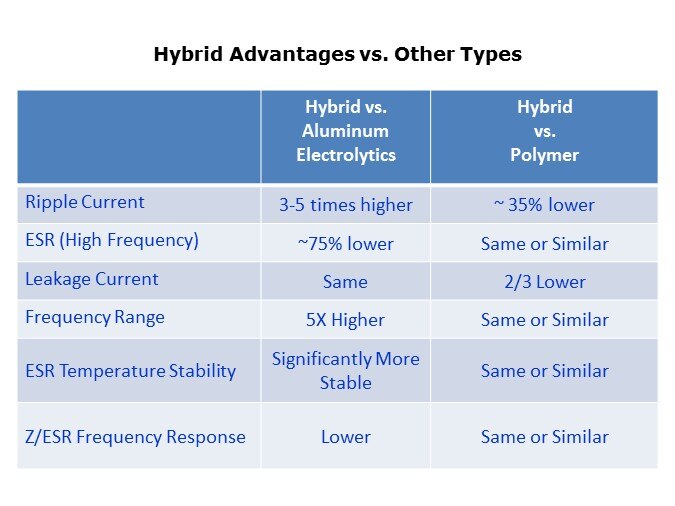 Hybrid Advantages vs. Other Types

| | Hybrid vs. Aluminum Electrolytics | Hybrid vs. Polymer |
|---|---|---|
| Ripple Current | 3-5 times higher | ~ 35% lower |
| ESR (High Frequency) | ~75% lower | Same or Similar |
| Leakage Current | Same | 2/3 Lower |
| Frequency Range | 5X Higher | Same or Similar |
| ESR Temperature Stability | Significantly More Stable | Same or Similar |
| Z/ESR Frequency Response | Lower | Same or Similar |